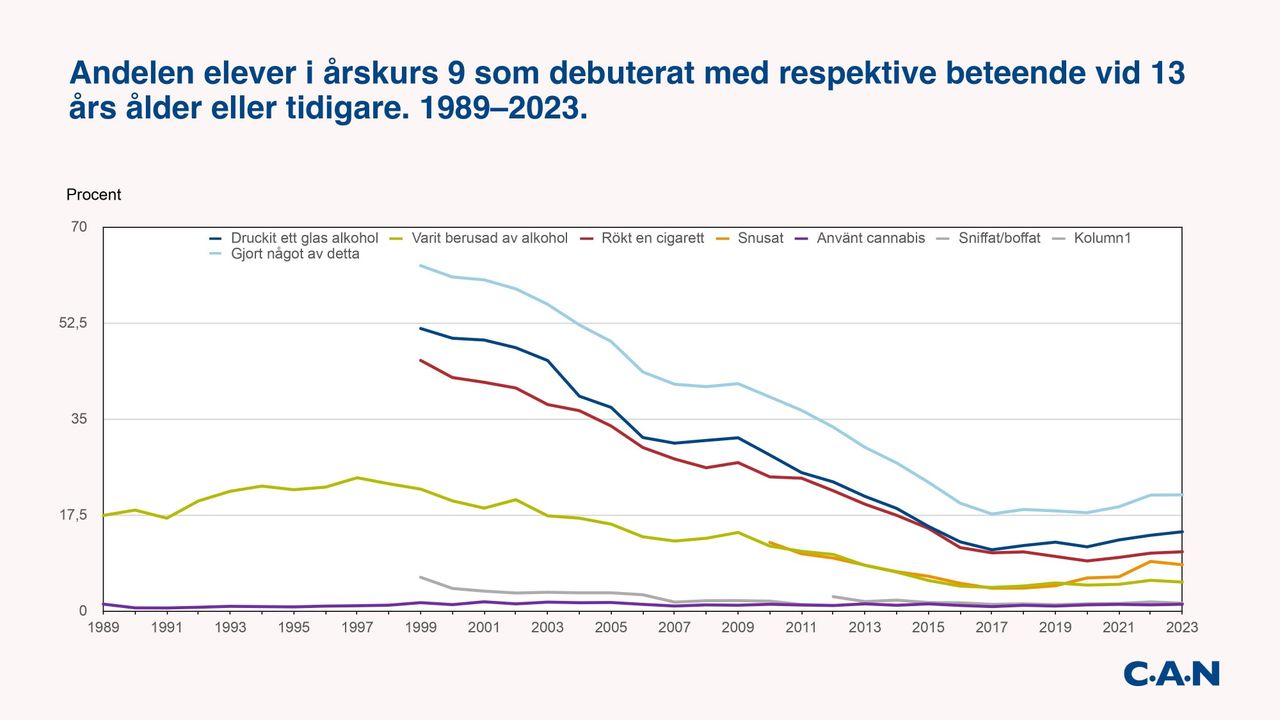 Andelen elever i årskurs 9 som debuterat med respektive beteende vid 13 års ålder eller tidigare. 1989–2023.

Procent

70
52,5
35
17,5
0

Druckit ett glas alkohol
Varit berusad av alkohol
Rökt en cigarett
Snusat
Använt cannabis
Sniffat/boffat
Kolumn1
Gjort något av detta

1989 1991 1993 1995 1997 1999 2001 2003 2005 2007 2009 2011 2013 2015 2017 2019 2021 2023

C·A·N